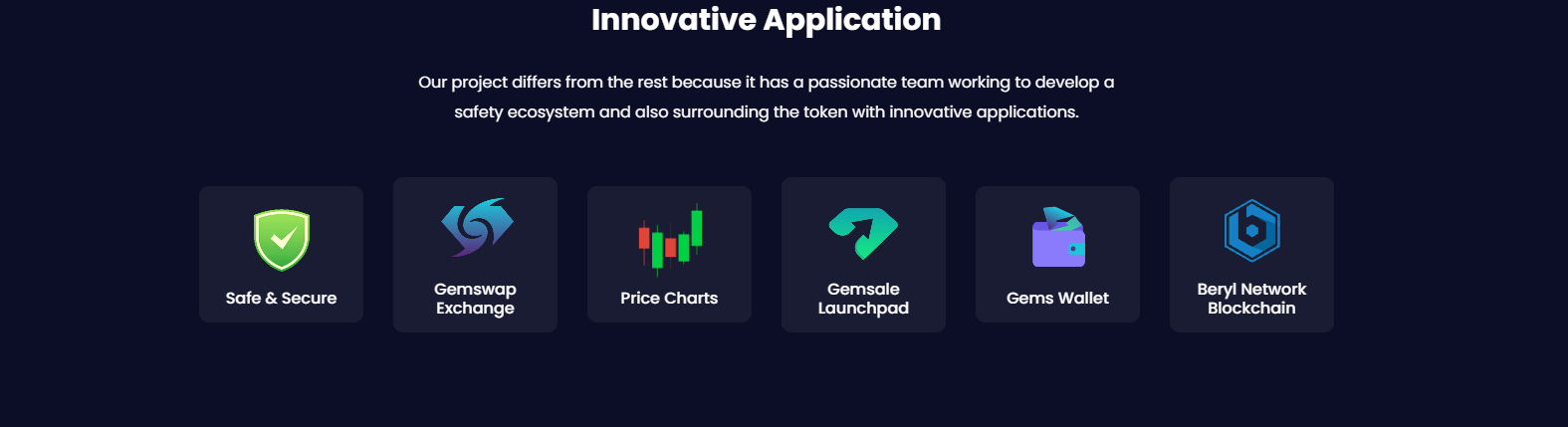 Innovative Application

Our project differs from the rest because it has a passionate team working to develop a safety ecosystem and also surrounding the token with innovative applications.

Safe & Secure

Gemswap Exchange

Price Charts

Gemsale Launchpad

Gems Wallet

Beryl Network Blockchain